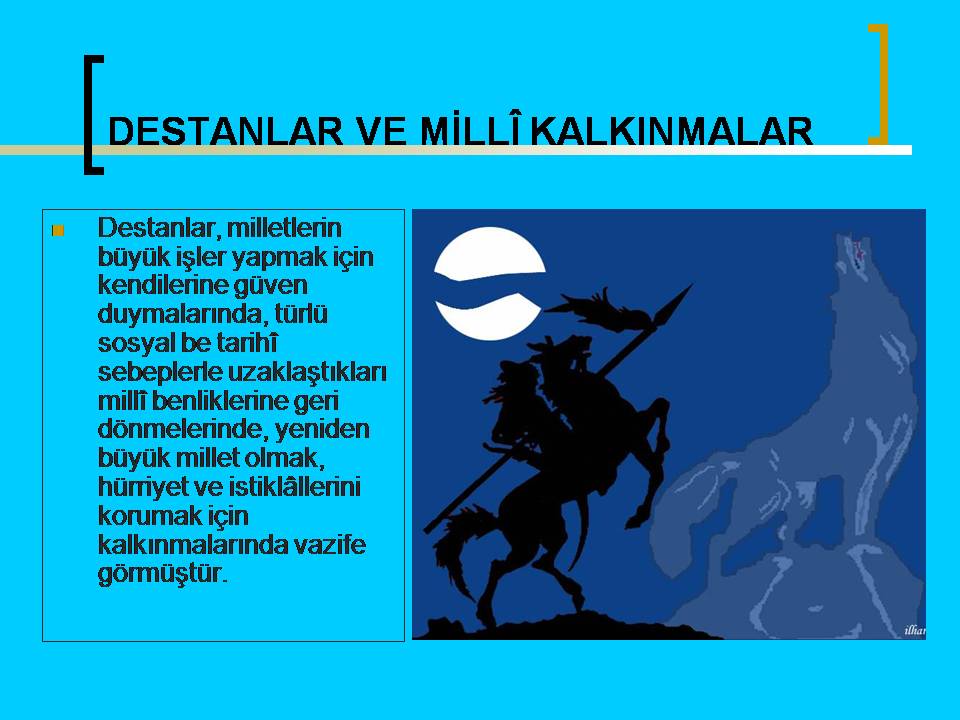 DESTANLAR VE MİLLÎ KALKINMALAR

Destanlar, milletlerin büyük işler yapmak için kendilerine güven duymalarında, türlü sosyal be tarihî sebeplerle uzaklaştıkları millî benliklerine geri dönmelerinde, yeniden büyük millet olmak, hürriyet ve istiklâllerini korumak için kalkınmalarında vazife görmüştür.

ilhan